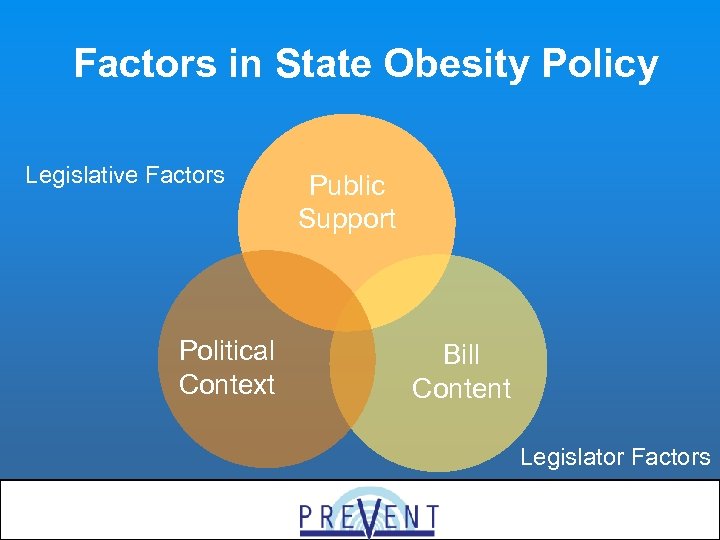 Factors in State Obesity Policy

Legislative Factors

Public Support

Political Context

Bill Content

Legislator Factors

PREVENT